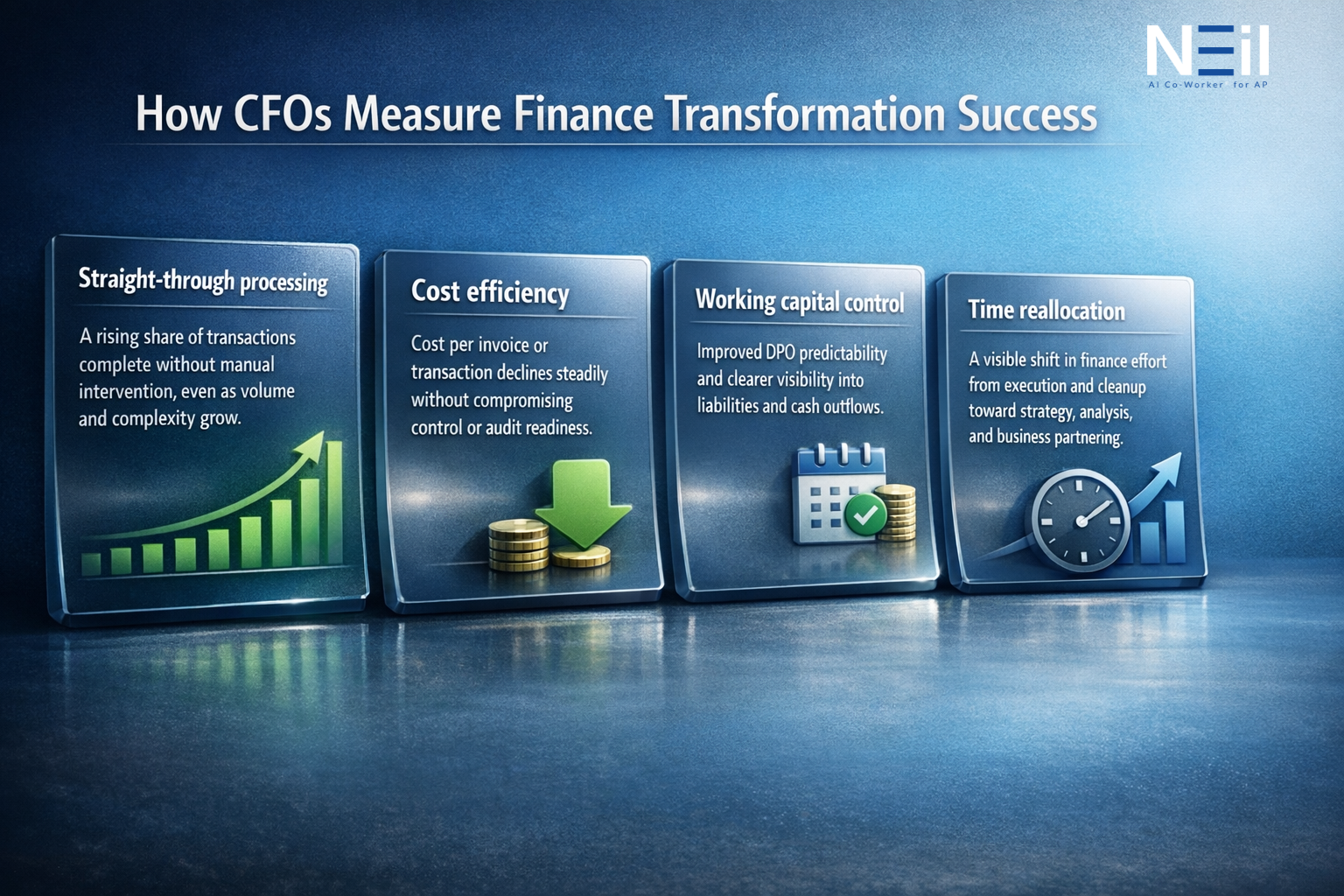 NEIL
AI Co-Worker for AP

How CFOs Measure Finance Transformation Success

Straight-through processing

A rising share of transactions complete without manual intervention, even as volume and complexity grow.

Cost efficiency

Cost per invoice or transaction declines steadily without compromising control or audit readiness.

Working capital control

Improved DPO predictability and clearer visibility into liabilities and cash outflows.

Time reallocation

A visible shift in finance effort from execution and cleanup toward strategy, analysis, and business partnering.